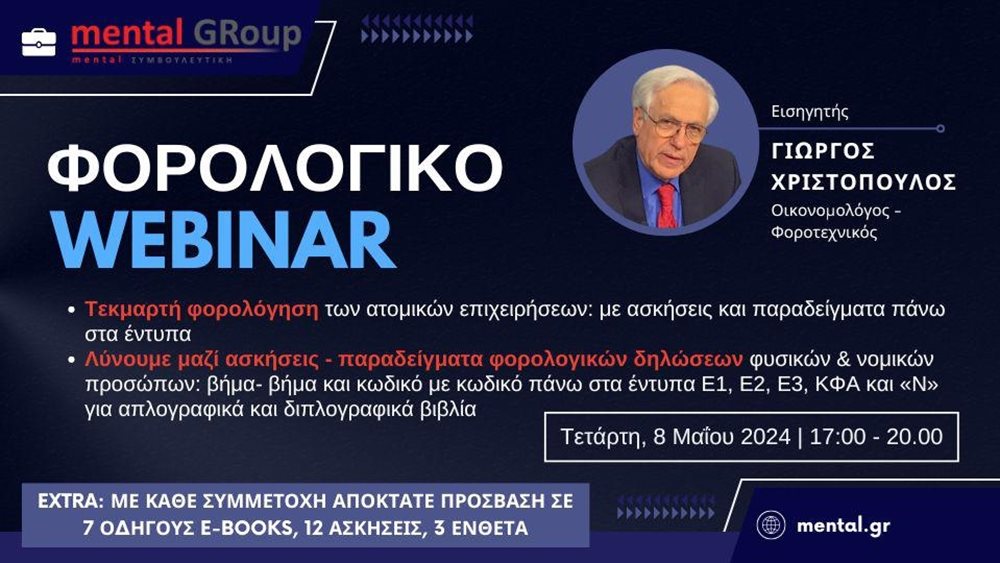 mental GRoup
mental ΣΥΜΒΟΥΛΕΥΤΙΚΗ

ΦΟΡΟΛΟΓΙΚΟ
WEBINAR

Εισηγητής
ΓΙΩΡΓΟΣ ΧΡΙΣΤΟΠΟΥΛΟΣ
Οικονομολόγος - Φοροτεχνικός

• Τεκμαρτή φορολόγηση των ατομικών επιχειρήσεων: με ασκήσεις και παραδείγματα πάνω στα έντυπα
• Λύνουμε μαζί ασκήσεις - παραδείγματα φορολογικών δηλώσεων φυσικών & νομικών προσώπων: βήμα- βήμα και κωδικό με κωδικό πάνω στα έντυπα Ε1, Ε2, Ε3, ΚΦΑ και «Ν» για απλογραφικά και διπλογραφικά βιβλία

Τετάρτη, 8 Μαΐου 2024 | 17:00 - 20.00

EXTRA: ΜΕ ΚΑΘΕ ΣΥΜΜΕΤΟΧΗ ΑΠΟΚΤΑΤΕ ΠΡΟΣΒΑΣΗ ΣΕ 7 ΟΔΗΓΟΥΣ E-BOOKS, 12 ΑΣΚΗΣΕΙΣ, 3 ΕΝΘΕΤΑ

mental.gr